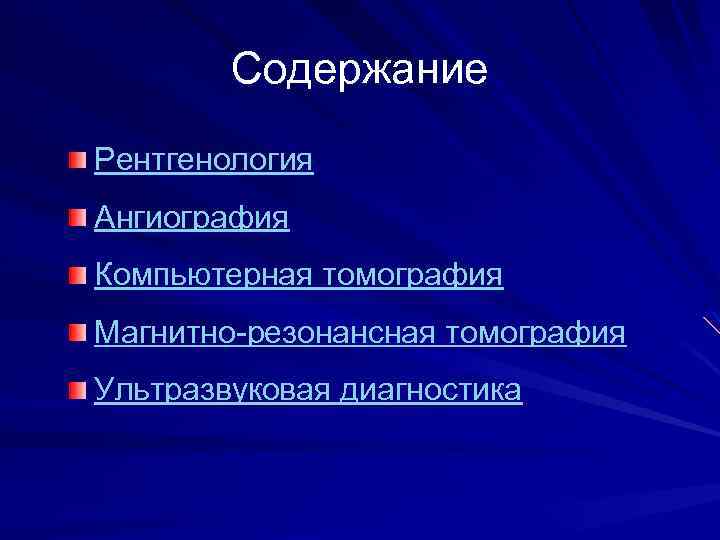 Содержание

Рентгенология

Ангиография

Компьютерная томография

Магнитно-резонансная томография

Ультразвуковая диагностика